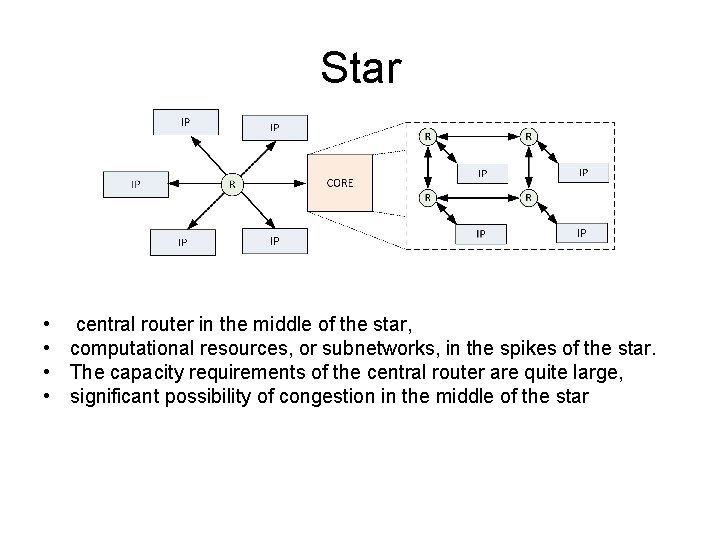 Star

IP
IP
IP
R
CORE
IP
IP

R
R
IP
IP
R
R
IP
IP

• central router in the middle of the star,
• computational resources, or subnetworks, in the spikes of the star.
• The capacity requirements of the central router are quite large,
• significant possibility of congestion in the middle of the star